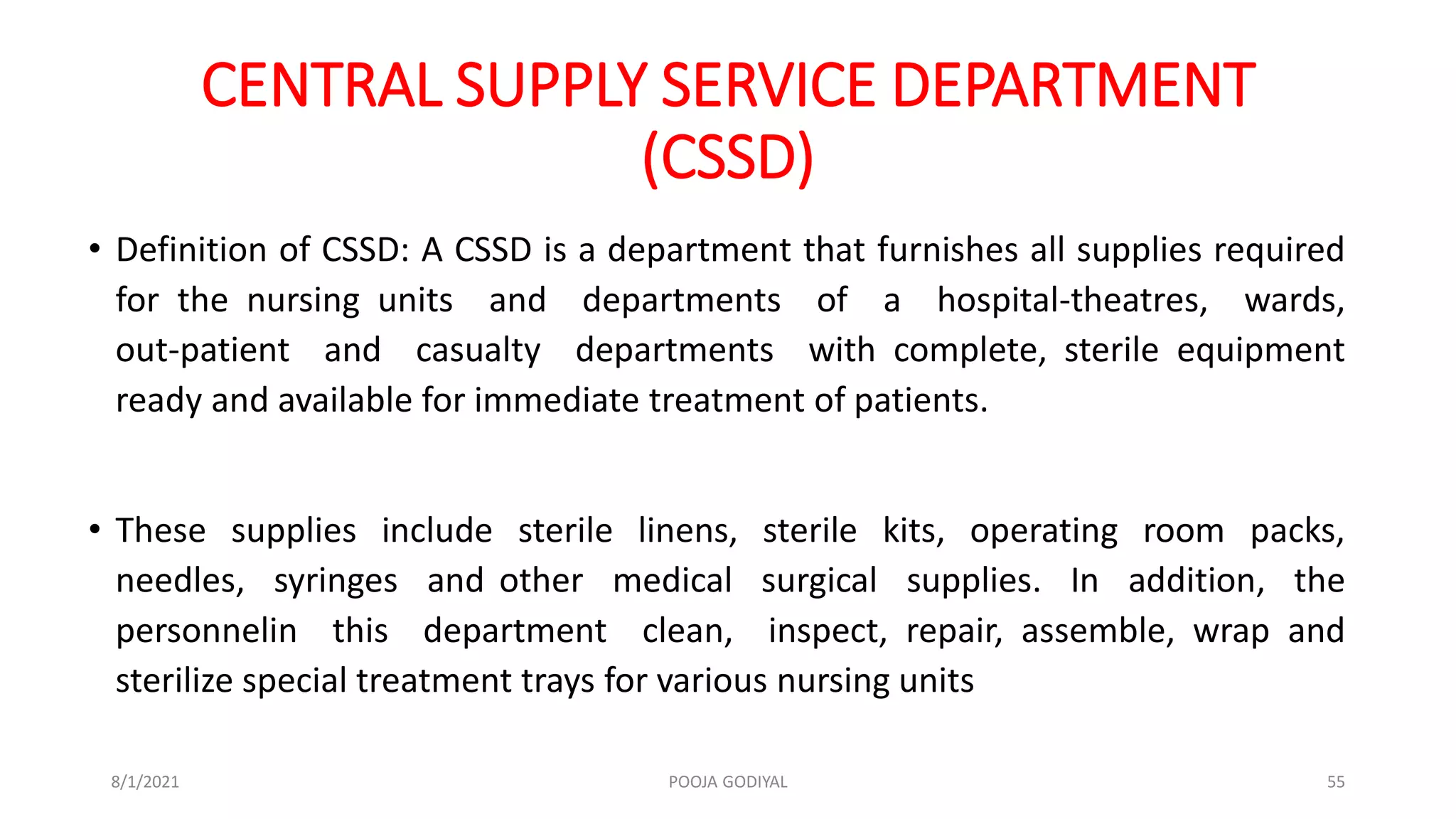 CENTRAL SUPPLY SERVICE DEPARTMENT (CSSD)

• Definition of CSSD: A CSSD is a department that furnishes all supplies required for the nursing units and departments of a hospital-theatres, wards, out-patient and casualty departments with complete, sterile equipment ready and available for immediate treatment of patients.

• These supplies include sterile linens, sterile kits, operating room packs, needles, syringes and other medical surgical supplies. In addition, the personnelin this department clean, inspect, repair, assemble, wrap and sterilize special treatment trays for various nursing units

8/1/2021

POOJA GODIYAL

55